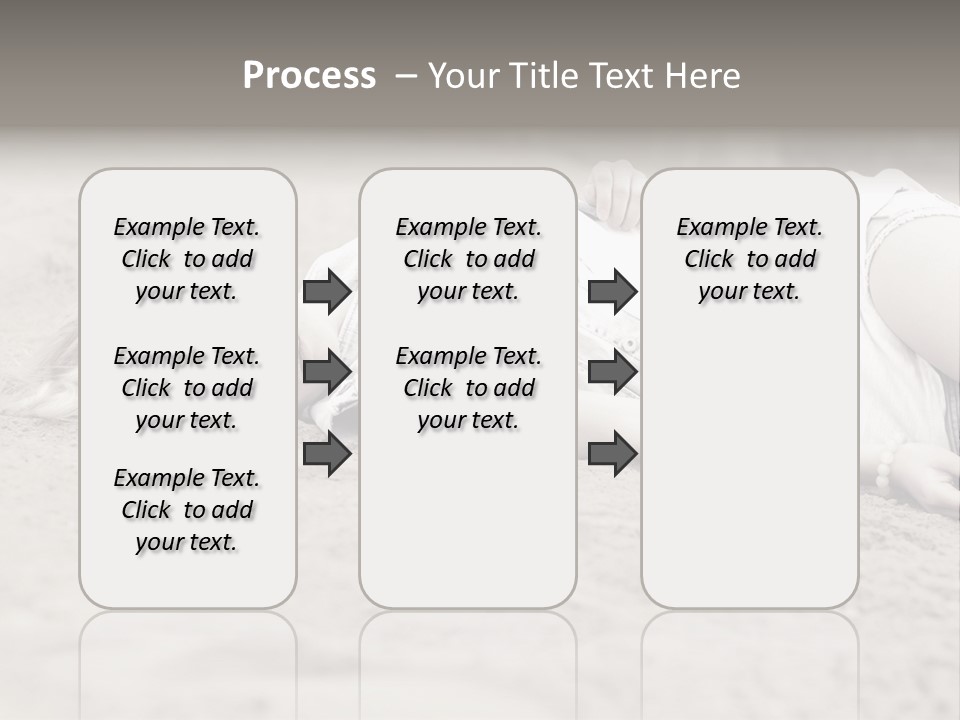 Process – Your Title Text Here

Example Text. Click to add your text.

Example Text. Click to add your text.

Example Text. Click to add your text.

Example Text. Click to add your text.

Example Text. Click to add your text.

Example Text. Click to add your text.